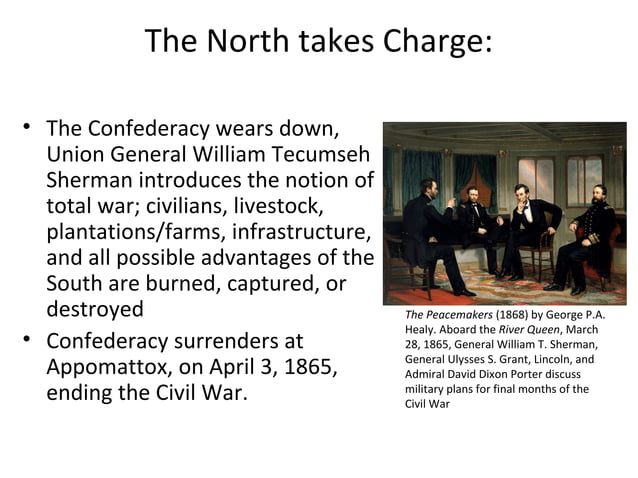 The North takes Charge:

• The Confederacy wears down, Union General William Tecumseh Sherman introduces the notion of total war; civilians, livestock, plantations/farms, infrastructure, and all possible advantages of the South are burned, captured, or destroyed

• Confederacy surrenders at Appomattox, on April 3, 1865, ending the Civil War.

The Peacemakers (1868) by George P.A. Healy. Aboard the River Queen, March 28, 1865, General William T. Sherman, General Ulysses S. Grant, Lincoln, and Admiral David Dixon Porter discuss military plans for final months of the Civil War